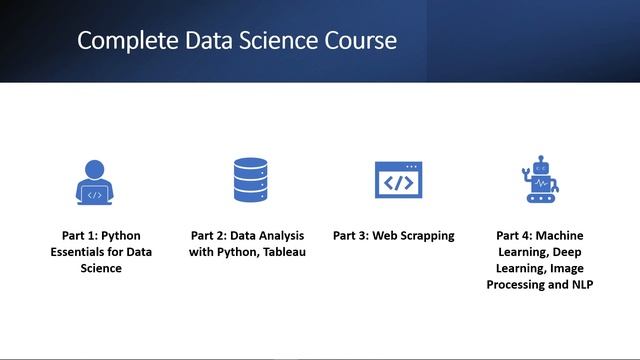 Complete Data Science Course

Part 1: Python Essentials for Data Science

Part 2: Data Analysis with Python, Tableau

Part 3: Web Scrapping

Part 4: Machine Learning, Deep Learning, Image Processing and NLP